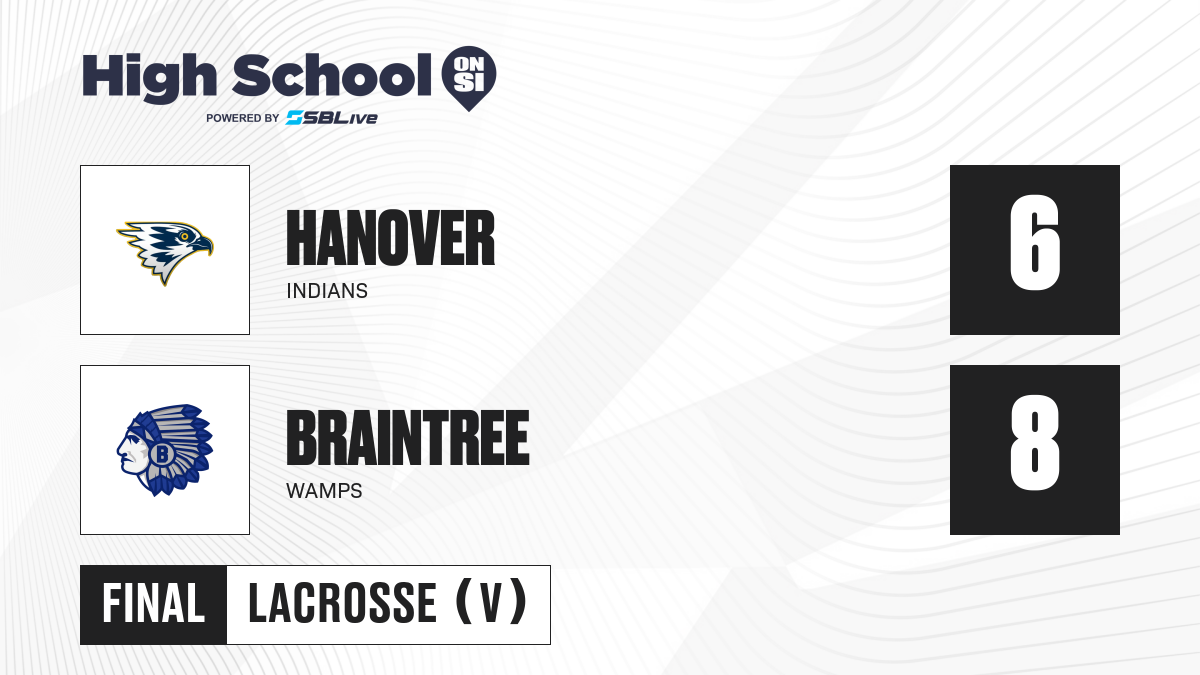 High School ON SI
POWERED BY SBLive

HANOVER
INDIANS

6

BRAINTREE
WAMPS

8

FINAL
LACROSSE (V)